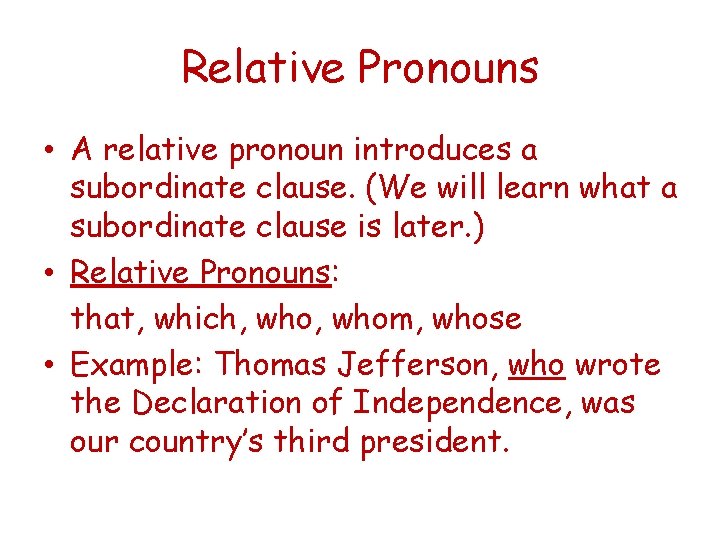 Relative Pronouns

• A relative pronoun introduces a subordinate clause. (We will learn what a subordinate clause is later.)

• Relative Pronouns:

that, which, who, whom, whose

• Example: Thomas Jefferson, who wrote the Declaration of Independence, was our country's third president.